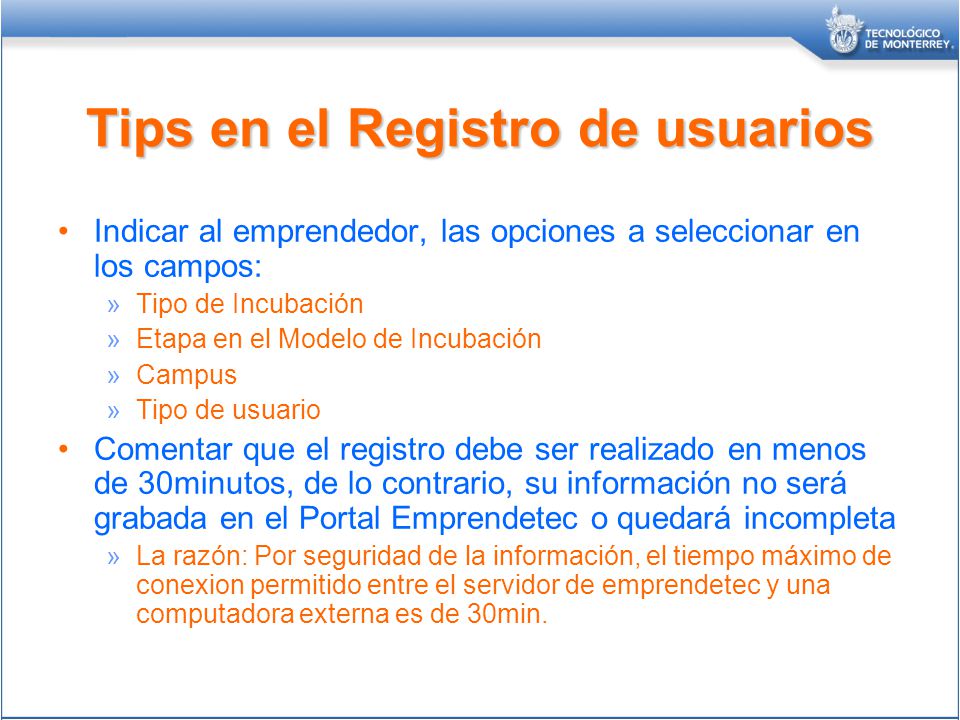 TECNOLÓGICO DE MONTERREY.

Tips en el Registro de usuarios

• Indicar al emprendedor, las opciones a seleccionar en los campos:
» Tipo de Incubación
» Etapa en el Modelo de Incubación
» Campus
» Tipo de usuario
• Comentar que el registro debe ser realizado en menos de 30minutos, de lo contrario, su información no será grabada en el Portal Emprendetec o quedará incompleta
» La razón: Por seguridad de la información, el tiempo máximo de conexion permitido entre el servidor de emprendetec y una computadora externa es de 30min.